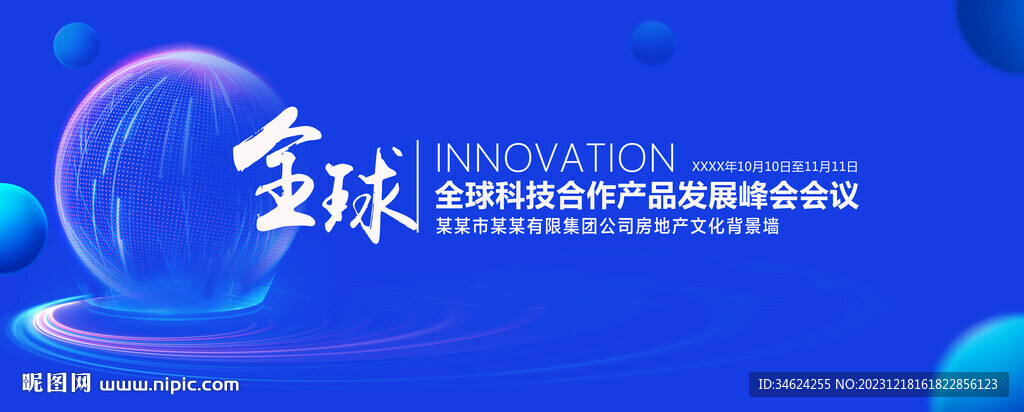 全球

INNOVATION

XXXX年10月10日至11月11日

全球科技合作产品发展峰会会议

某某市某某有限集团公司房地产文化背景墙

昵图网 www.nipic.com

ID:34624255 NO:20231218161822856123